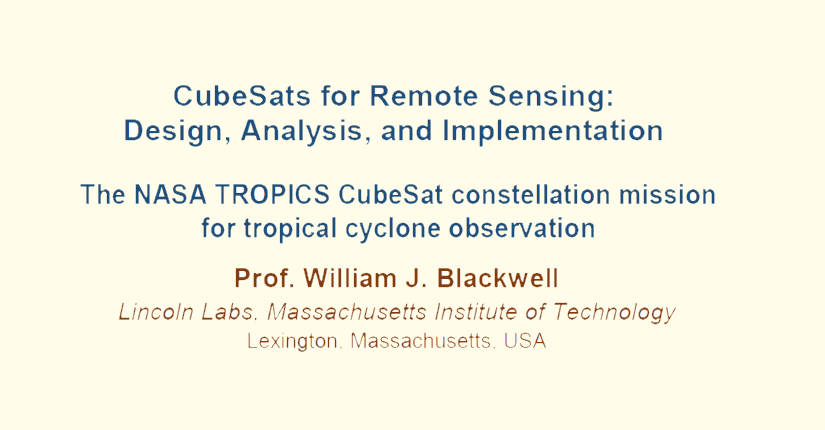 CubeSats for Remote Sensing: Design, Analysis, and Implementation

The NASA TROPICS CubeSat constellation mission for tropical cyclone observation

Prof. William J. Blackwell

Lincoln Labs. Massachusetts Institute of Technology

Lexington, Massachusetts, USA